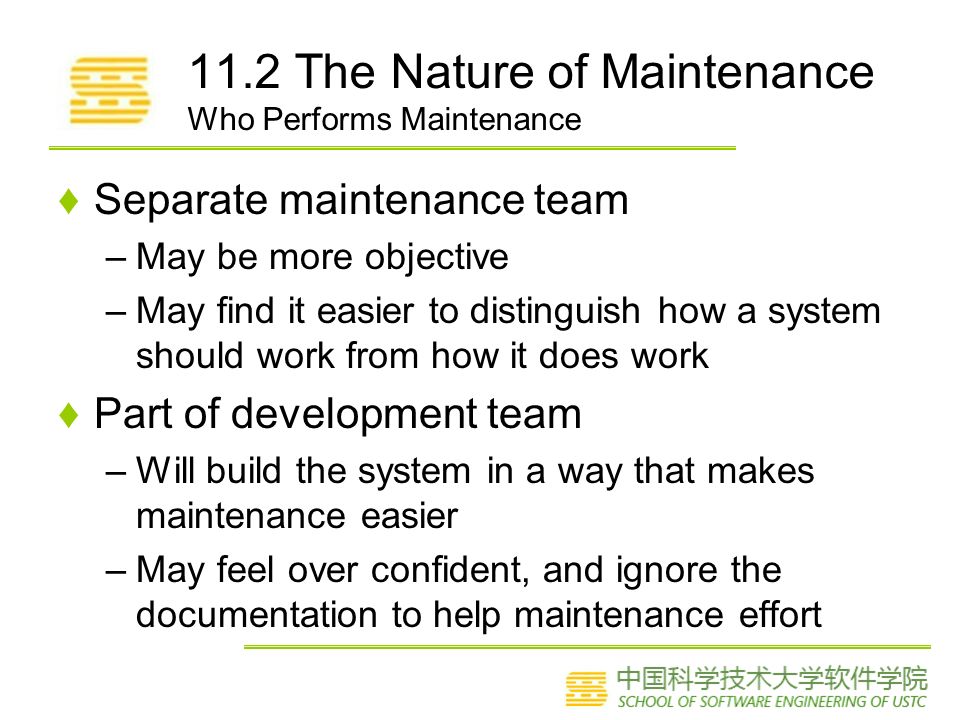 11.2 The Nature of Maintenance
Who Performs Maintenance

♦ Separate maintenance team
– May be more objective
– May find it easier to distinguish how a system should work from how it does work

♦ Part of development team
– Will build the system in a way that makes maintenance easier
– May feel over confident, and ignore the documentation to help maintenance effort

中国科学技术大学软件学院
SCHOOL OF SOFTWARE ENGINEERING OF USTC